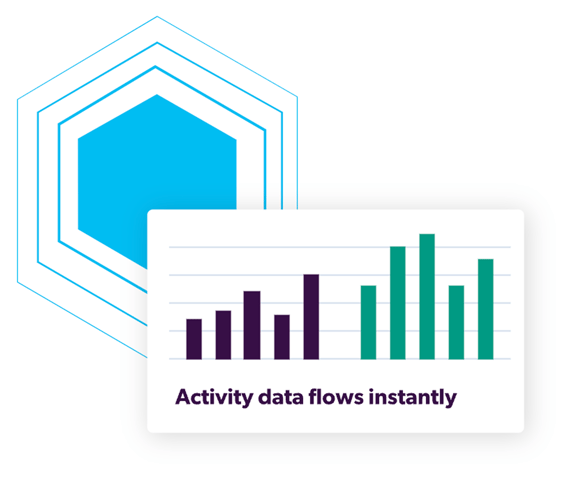 Activity data flows instantly